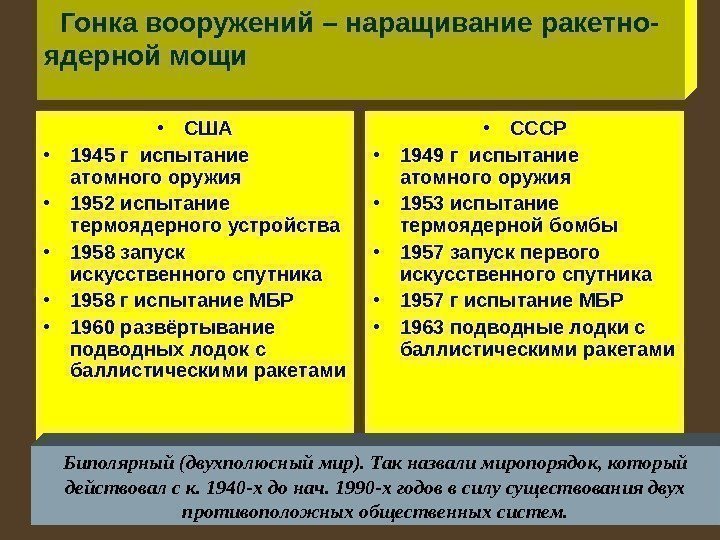 Гонка вооружений – наращивание ракетно-ядерной мощи

• США
• 1945 г испытание атомного оружия
• 1952 испытание термоядерного устройства
• 1958 запуск искусственного спутника
• 1958 г испытание МБР
• 1960 развёртывание подводных лодок с баллистическими ракетами

• СССР
• 1949 г испытание атомного оружия
• 1953 испытание термоядерной бомбы
• 1957 запуск первого искусственного спутника
• 1957 г испытание МБР
• 1963 подводные лодки с баллистическими ракетами

Биполярный (двухполюсный мир). Так назвали миропорядок, который действовал с к. 1940-х до нач. 1990-х годов в силу существования двух противоположных общественных систем.